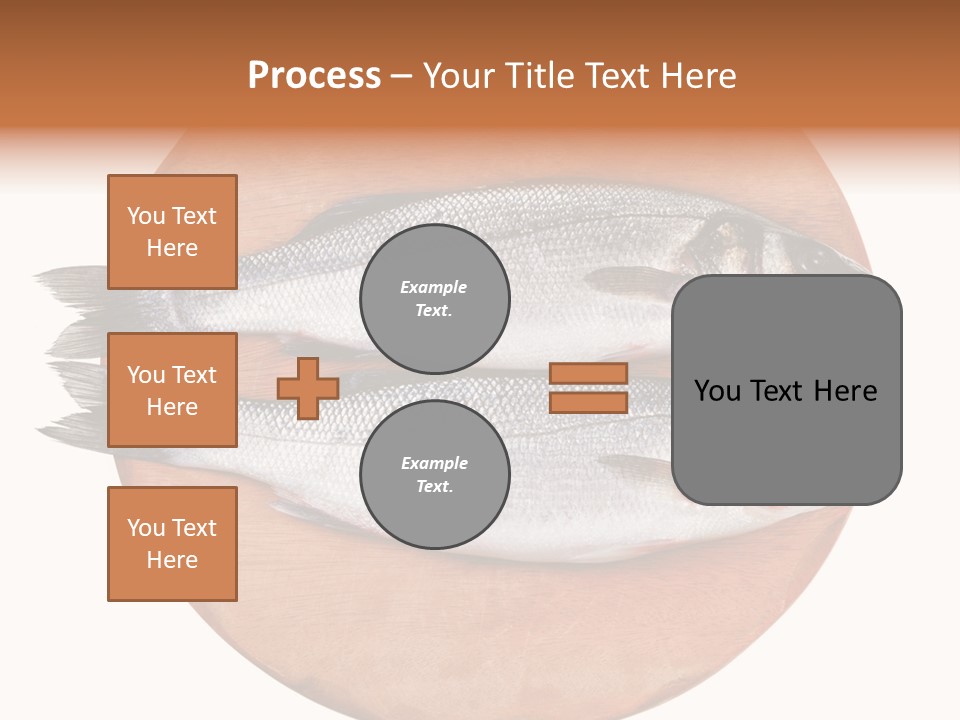 Process – Your Title Text Here

You Text Here

You Text Here

You Text Here

Example Text.

Example Text.

You Text Here